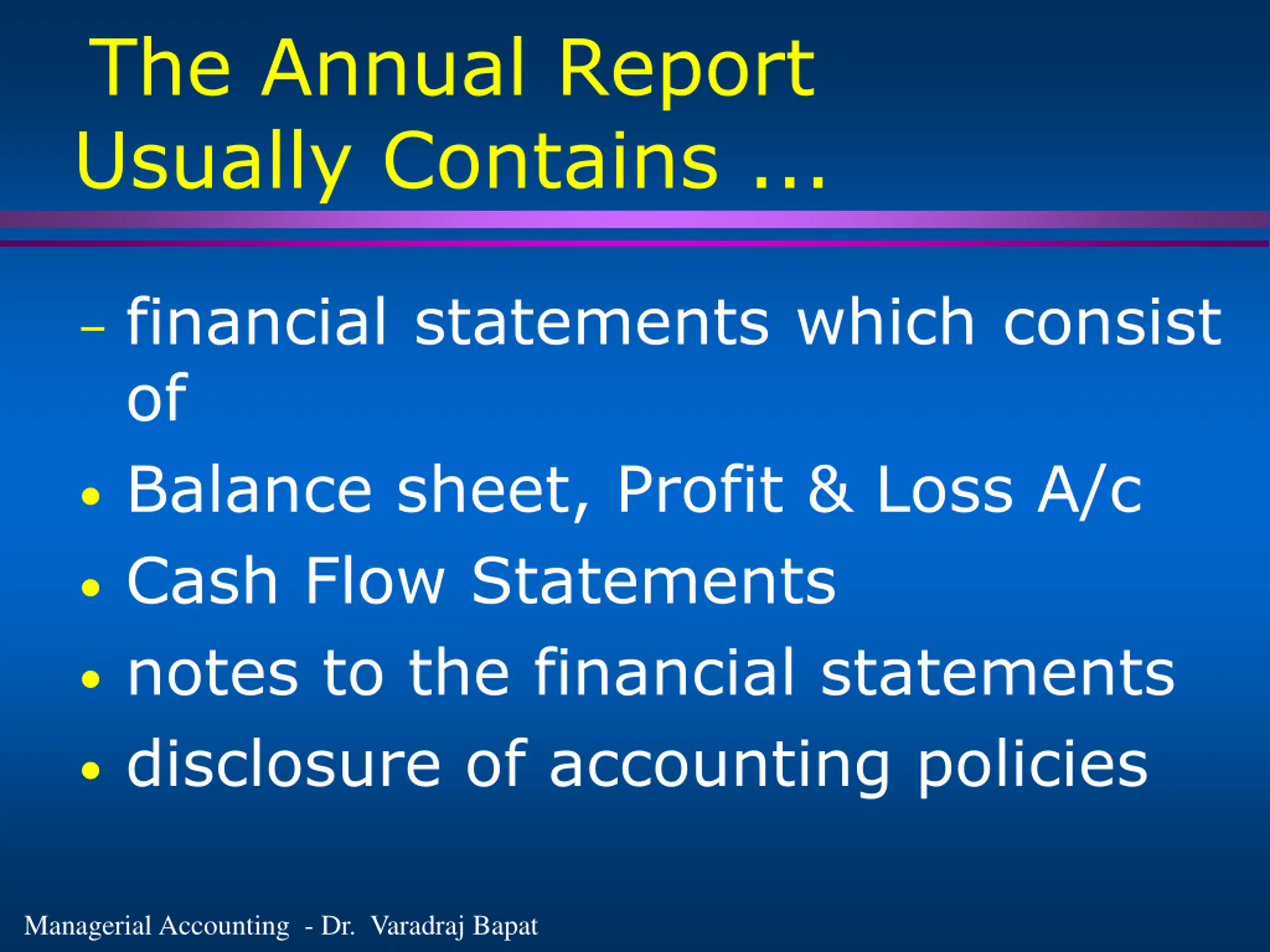 The Annual Report Usually Contains ...

– financial statements which consist of

• Balance sheet, Profit & Loss A/c

• Cash Flow Statements

• notes to the financial statements

• disclosure of accounting policies

Managerial Accounting - Dr. Varadraj Bapat